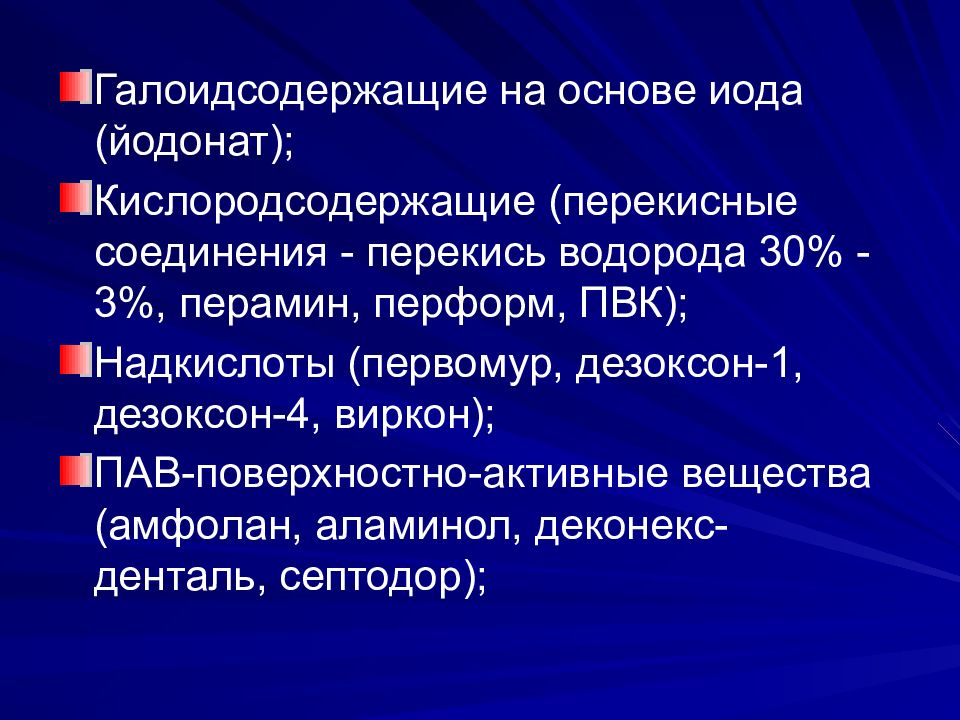 Галоидсодержащие на основе иода (йодонат);

Кислородсодержащие (перекисные соединения - перекись водорода 30% - 3%, перамин, перформ, ПВК);

Надкислоты (первомур, дезоксон-1, дезоксон-4, виркон);

ПАВ-поверхностно-активные вещества (амфолан, аламинол, деконекс-денталь, септодор);